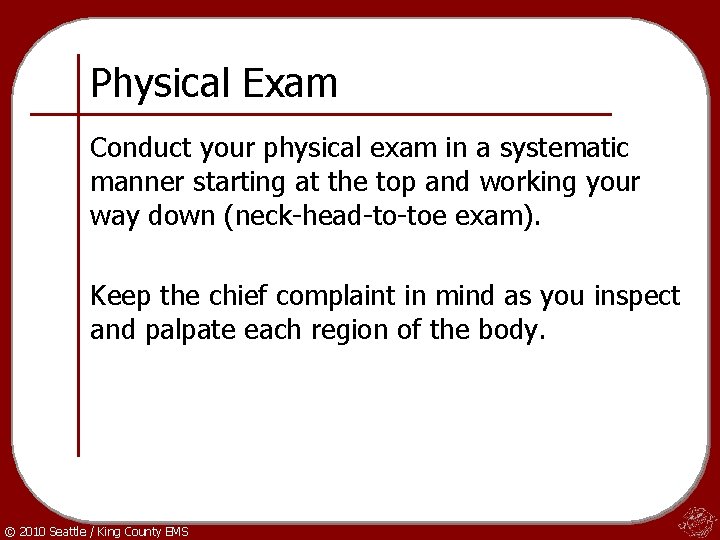 Physical Exam

Conduct your physical exam in a systematic manner starting at the top and working your way down (neck-head-to-toe exam).

Keep the chief complaint in mind as you inspect and palpate each region of the body.

© 2010 Seattle / King County EMS